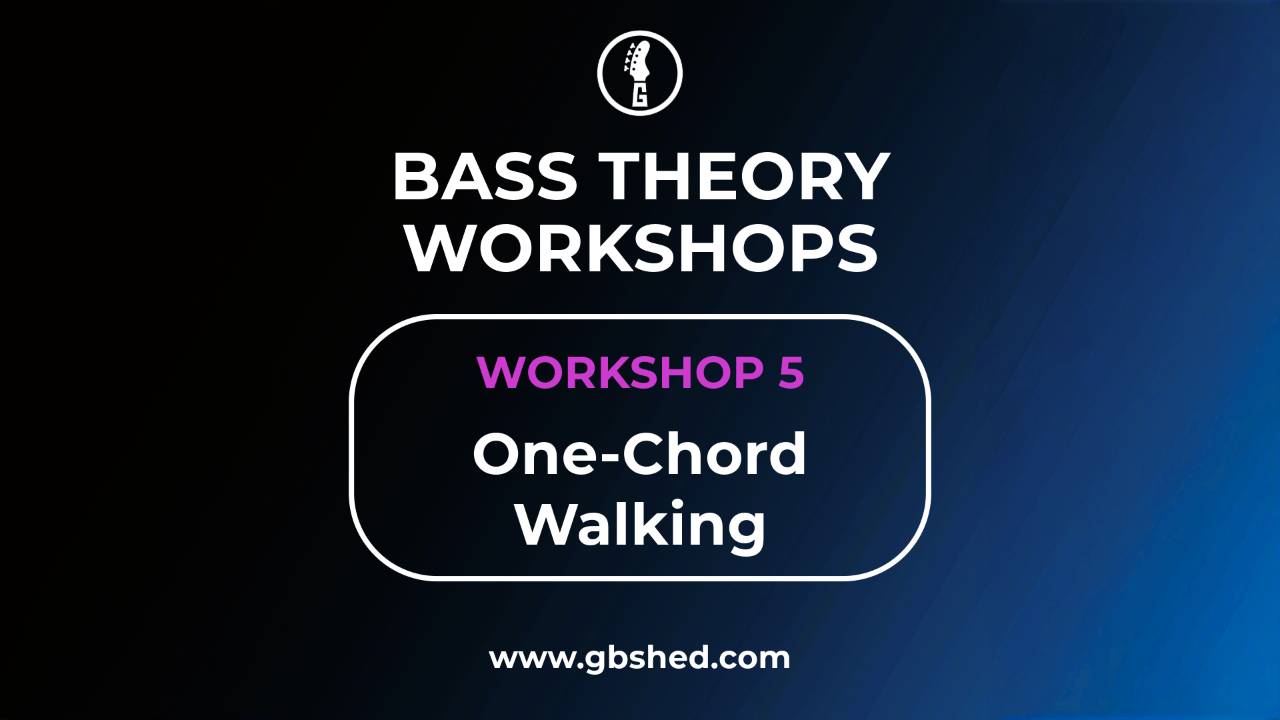 G

BASS THEORY WORKSHOPS

WORKSHOP 5

One-Chord Walking

www.gbshed.com